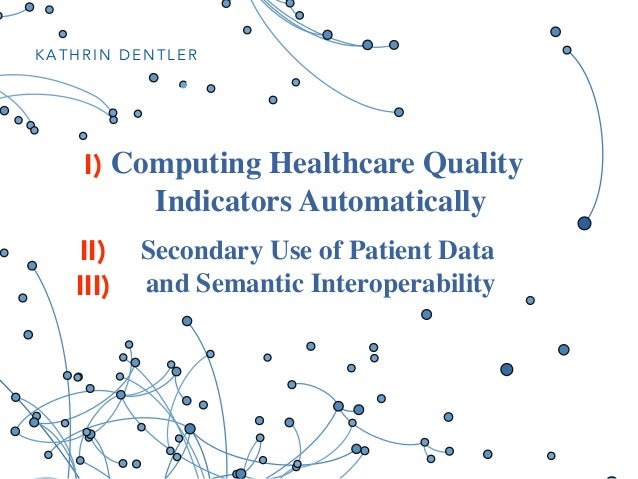 KATHRIN DENTLER

I) Computing Healthcare Quality Indicators Automatically

II) Secondary Use of Patient Data

III) and Semantic Interoperability